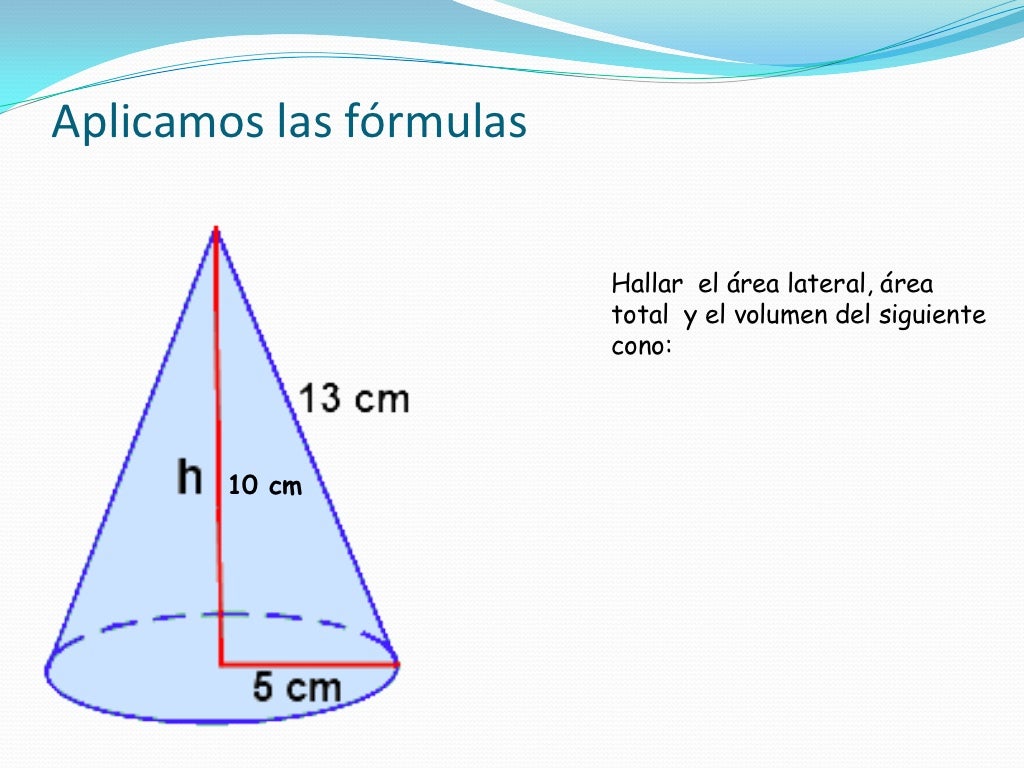 Aplicamos las fórmulas

Hallar el área lateral, área total y el volumen del siguiente cono:

13 cm

h

10 cm

5 cm